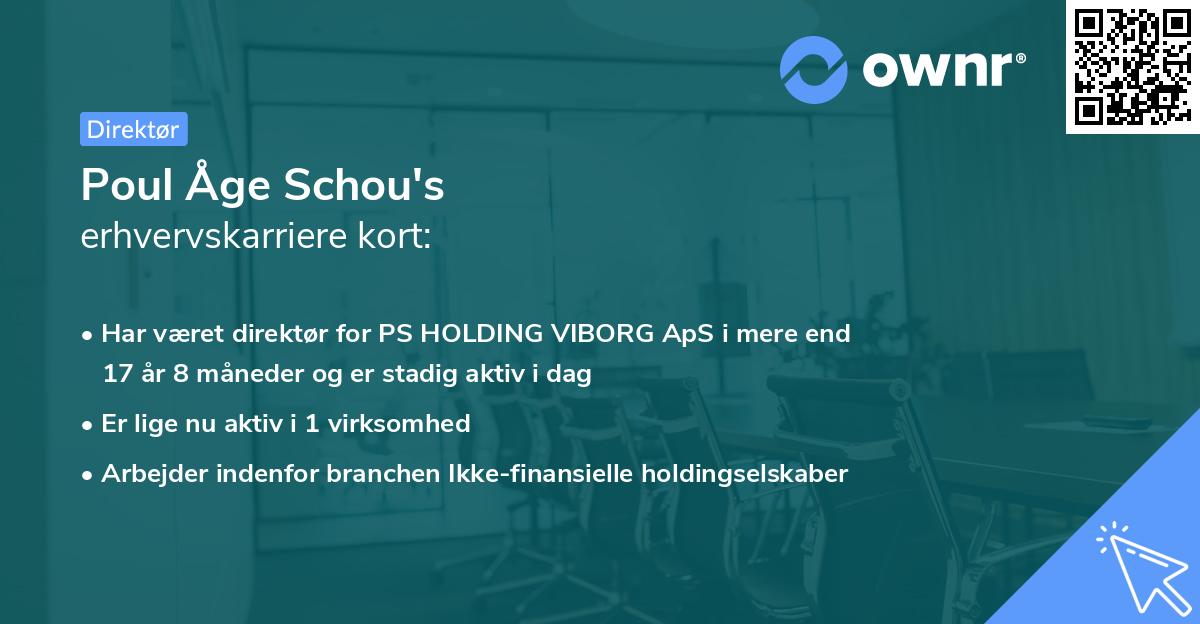 ownr®

Direktør

Poul Åge Schou's
erhvervskarriere kort:

• Har været direktør for PS HOLDING VIBORG ApS i mere end 17 år 8 måneder og er stadig aktiv i dag

• Er lige nu aktiv i 1 virksomhed

• Arbejder indenfor branchen Ikke-finansielle holdingselskaber